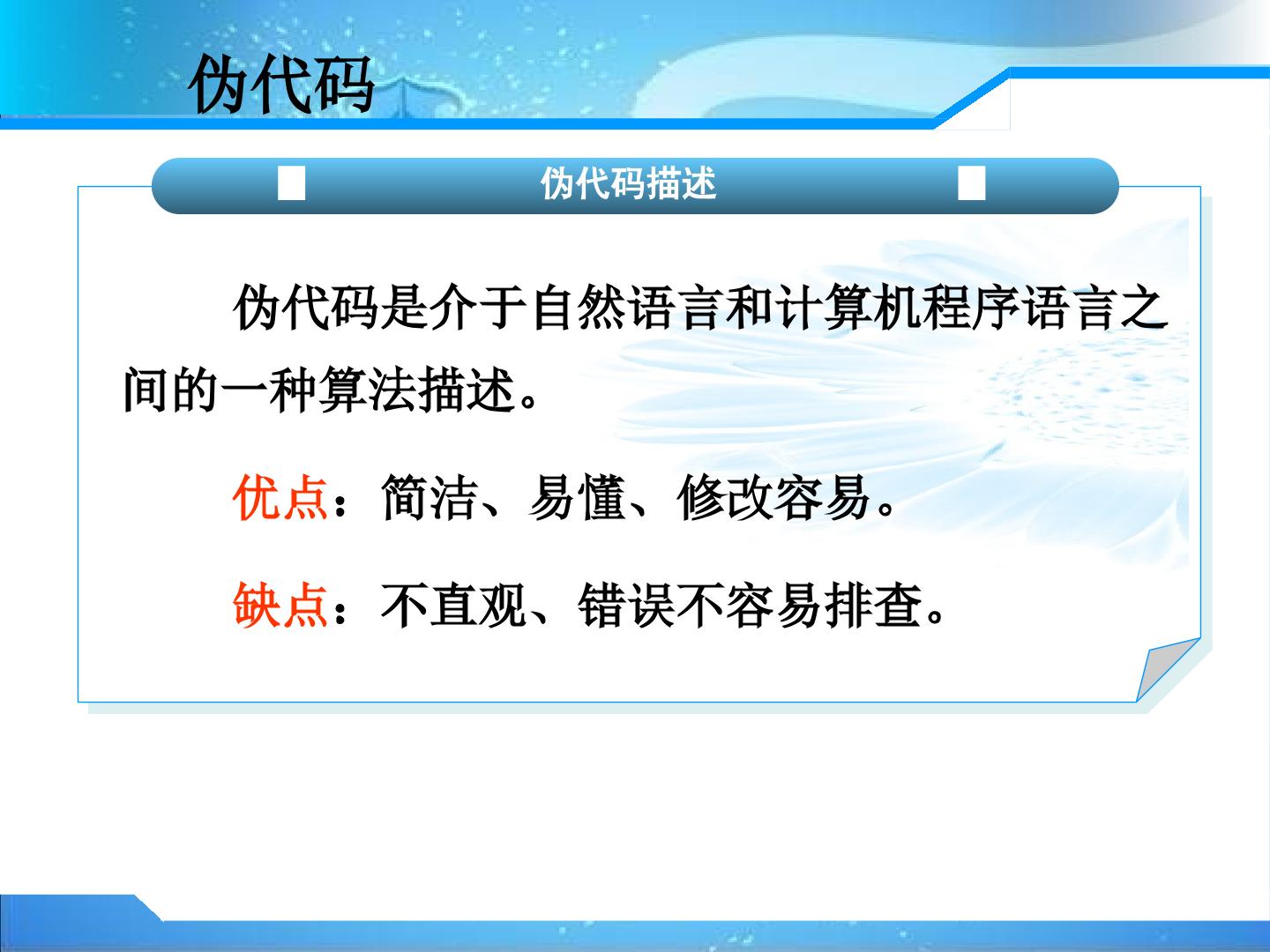 伪代码

伪代码描述

伪代码是介于自然语言和计算机程序语言之间的一种算法描述。

优点：简洁、易懂、修改容易。

缺点：不直观、错误不容易排查。